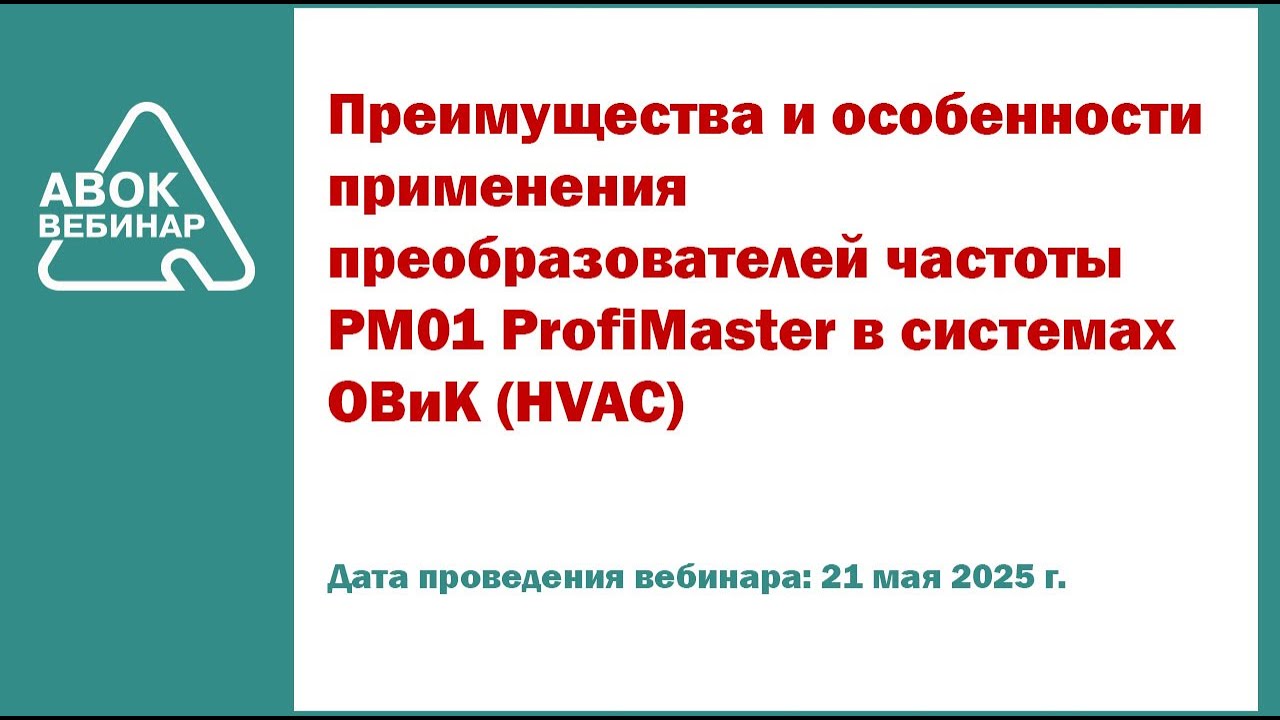 АВОК
ВЕБИНАР

Преимущества и особенности применения преобразователей частоты PM01 ProfiMaster в системах ОВиК (HVAC)

Дата проведения вебинара: 21 мая 2025 г.